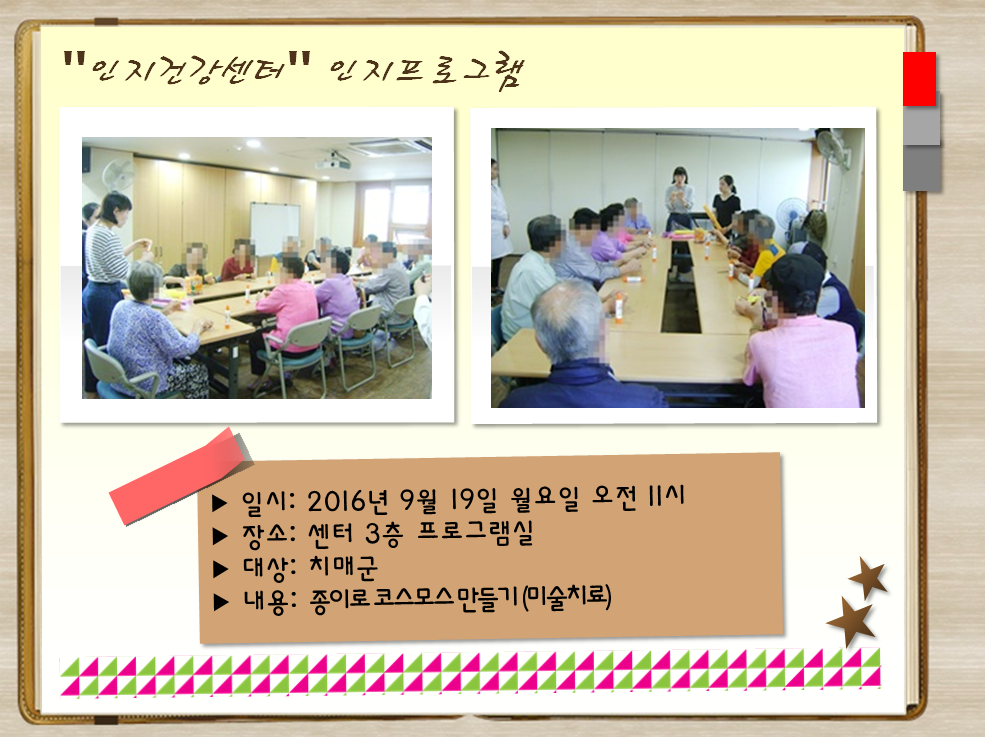 "인지건강센터" 인지프로그램

▶ 일시: 2016년 9월 19일 월요일 오전 11시
▶ 장소: 센터 3층 프로그램실
▶ 대상: 치매군
▶ 내용: 종이로 코스모스 만들기(미술치료)